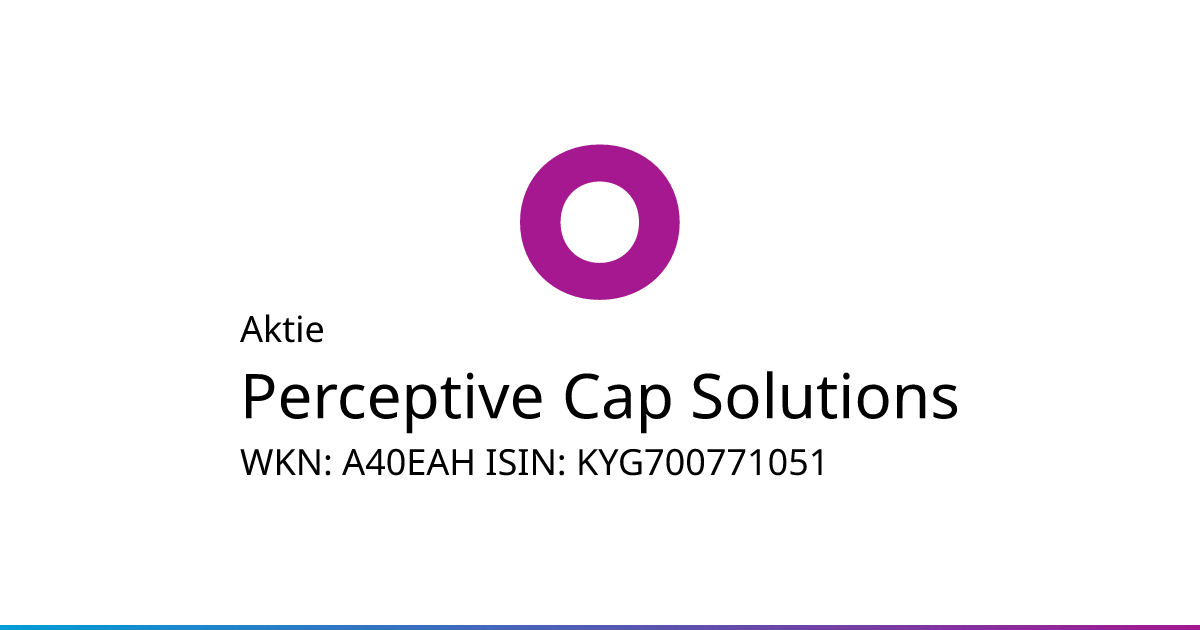 Aktie

Perceptive Cap Solutions

WKN: A40EAH ISIN: KYG700771051